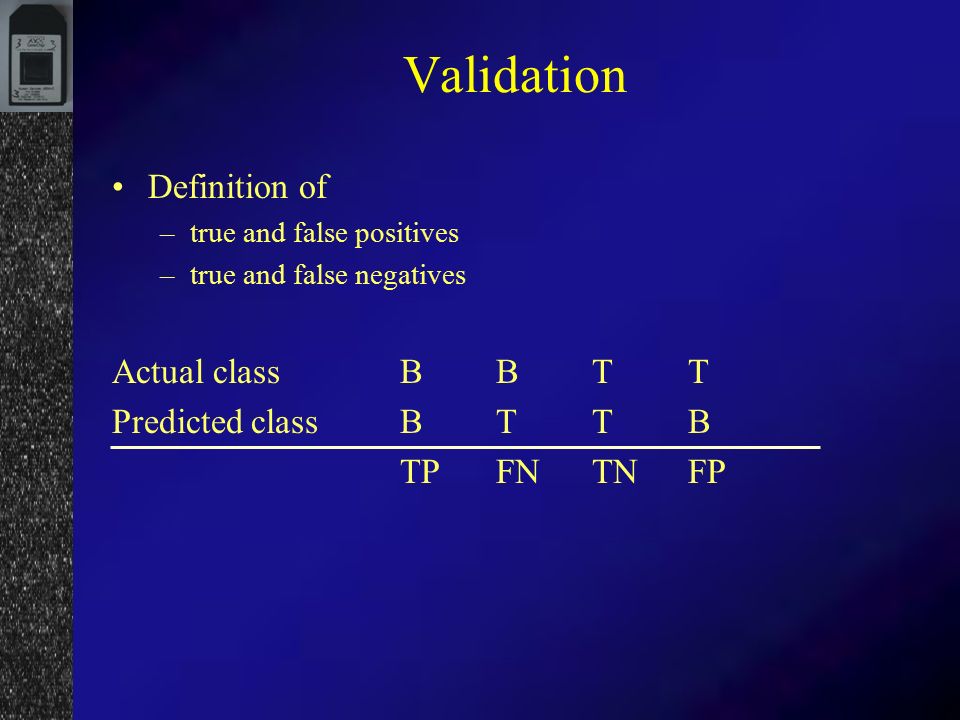 Validation

• Definition of
– true and false positives
– true and false negatives

| Actual class | B | B | T | T |
|---|---|---|---|---|
| Predicted class | B | T | T | B |
| | TP | FN | TN | FP |